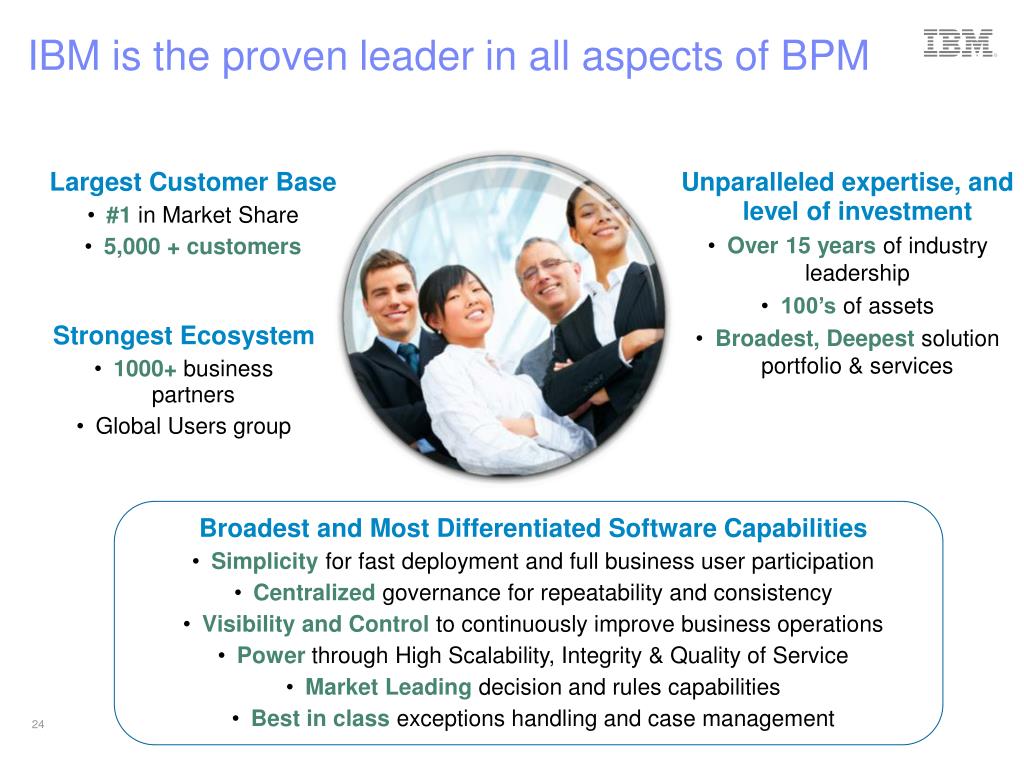 IBM is the proven leader in all aspects of BPM

IBM

Largest Customer Base
• #1 in Market Share
• 5,000 + customers

Strongest Ecosystem
• 1000+ business partners
• Global Users group

Unparalleled expertise, and level of investment
• Over 15 years of industry leadership
• 100's of assets
• Broadest, Deepest solution portfolio & services

Broadest and Most Differentiated Software Capabilities
• Simplicity for fast deployment and full business user participation
• Centralized governance for repeatability and consistency
• Visibility and Control to continuously improve business operations
• Power through High Scalability, Integrity & Quality of Service
• Market Leading decision and rules capabilities
• Best in class exceptions handling and case management

24